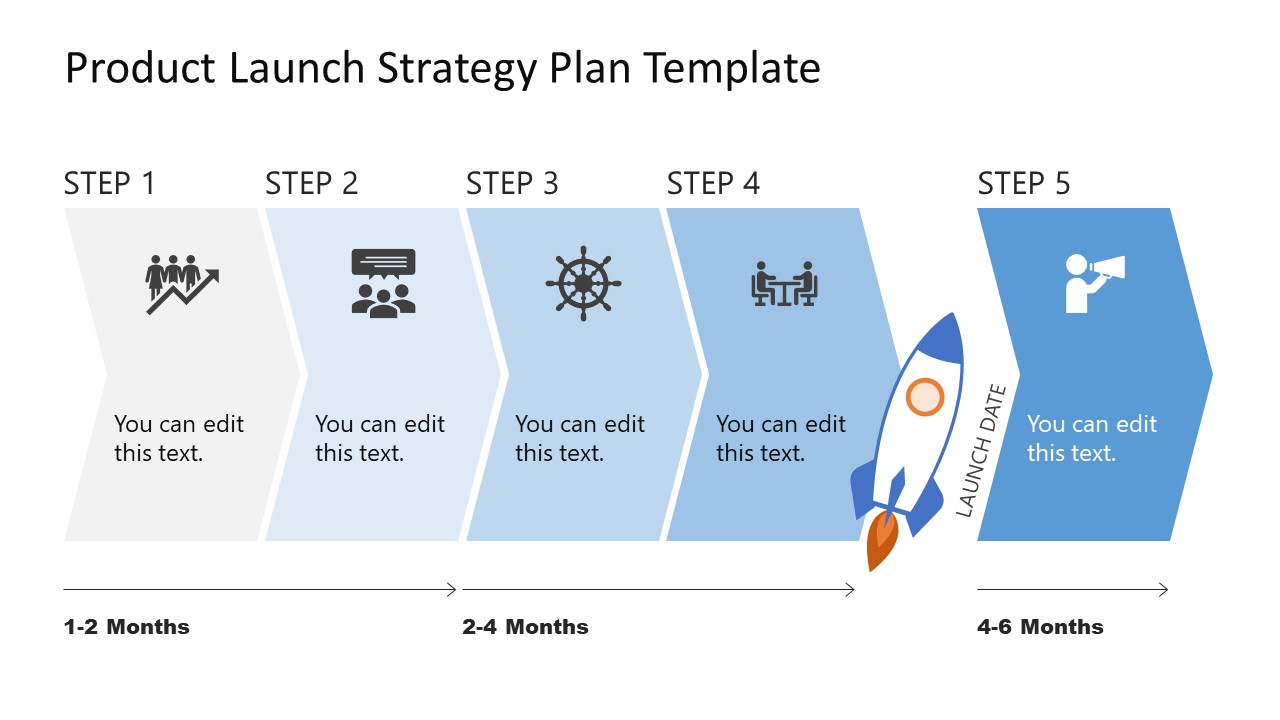 Product Launch Strategy Plan Template

STEP 1

You can edit this text.

STEP 2

You can edit this text.

STEP 3

You can edit this text.

STEP 4

You can edit this text.

LAUNCH DATE

STEP 5

You can edit this text.

1-2 Months

2-4 Months

4-6 Months